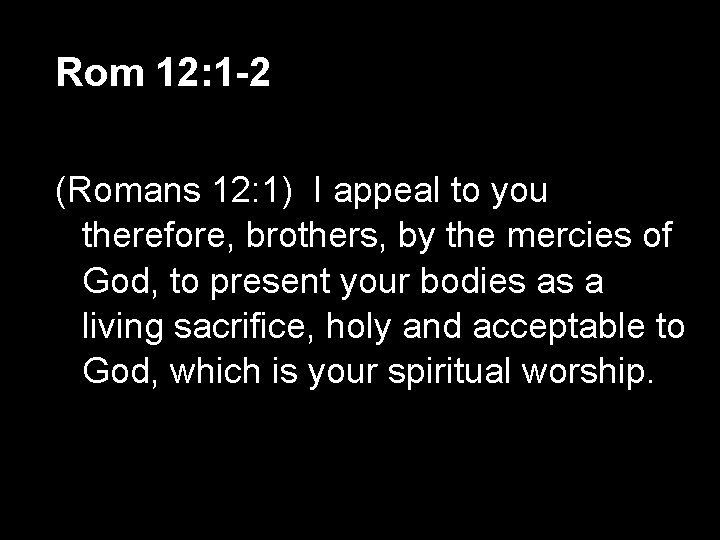 Rom 12:1-2

(Romans 12:1) I appeal to you therefore, brothers, by the mercies of God, to present your bodies as a living sacrifice, holy and acceptable to God, which is your spiritual worship.